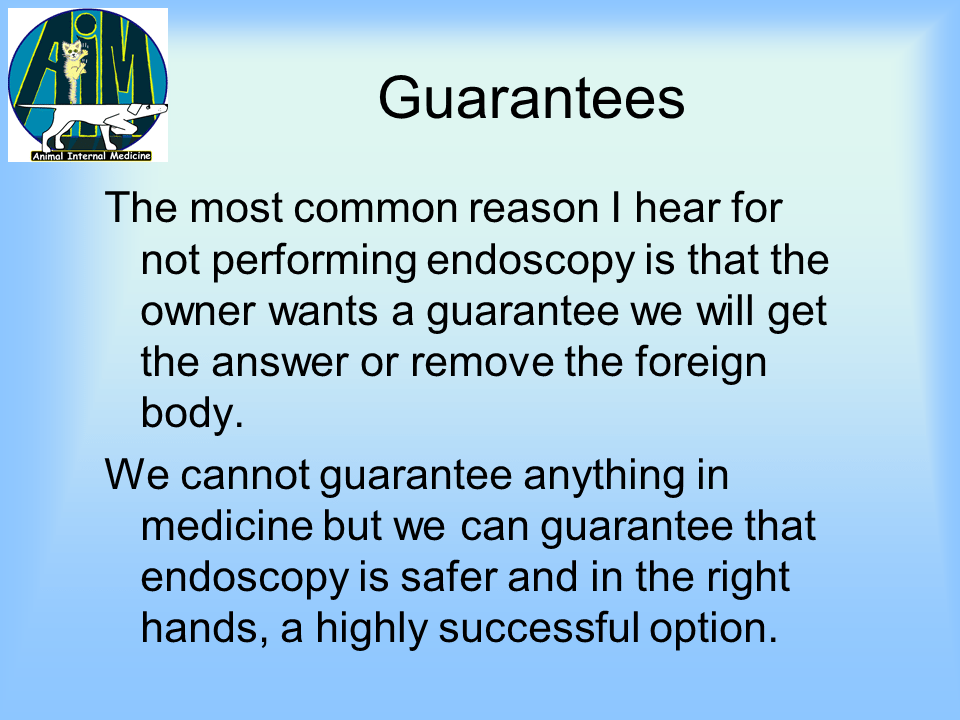 AIM
Animal Internal Medicine

Guarantees

The most common reason I hear for not performing endoscopy is that the owner wants a guarantee we will get the answer or remove the foreign body.

We cannot guarantee anything in medicine but we can guarantee that endoscopy is safer and in the right hands, a highly successful option.